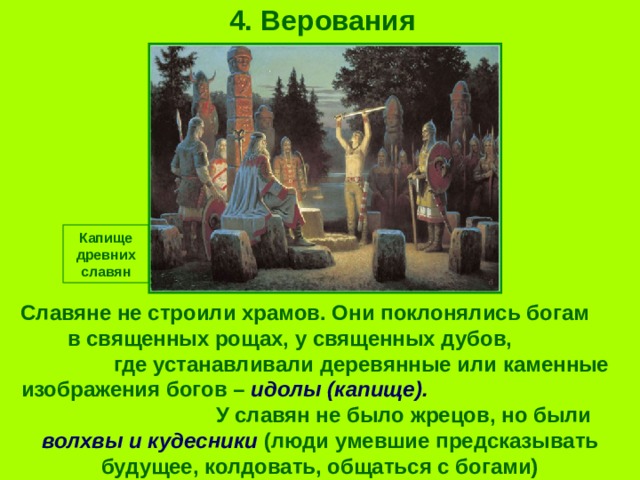 4. Верования

Капище древних славян

Славяне не строили храмов. Они поклонялись богам в священных рощах, у священных дубов, где устанавливали деревянные или каменные изображения богов – идолы (капище).

У славян не было жрецов, но были волхвы и кудесники (люди умевшие предсказывать будущее, колдовать, общаться с богами)